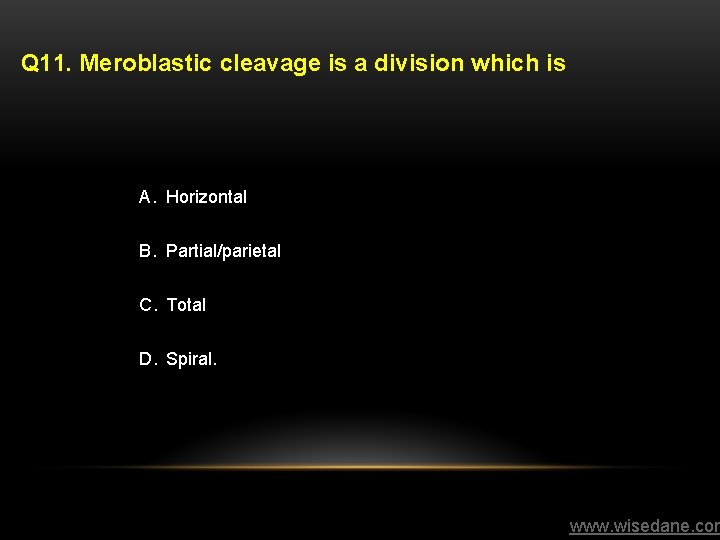 Q11. Meroblastic cleavage is a division which is

A. Horizontal

B. Partial/parietal

C. Total

D. Spiral.

www.wisedane.cor